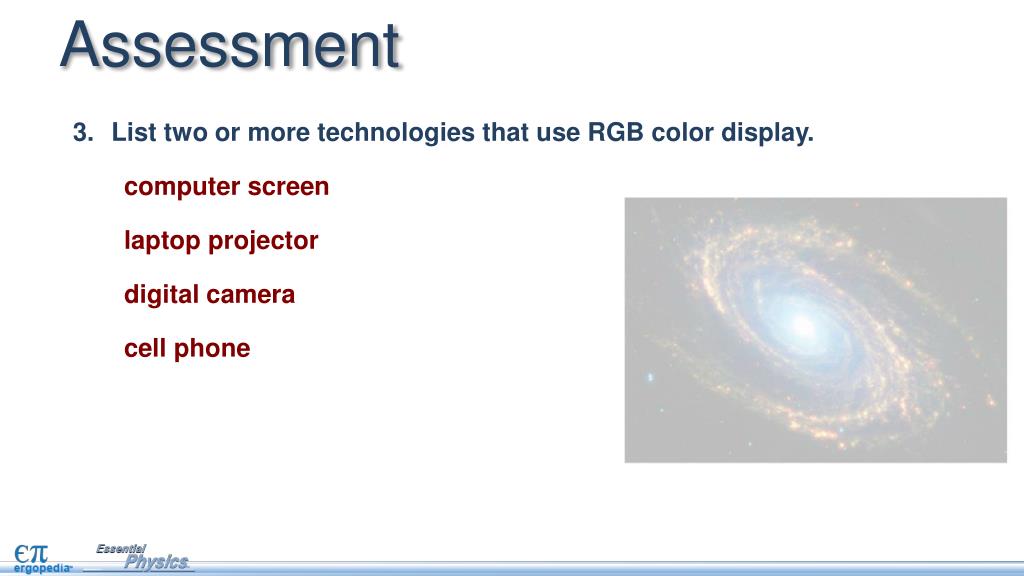 Assessment

3. List two or more technologies that use RGB color display.

computer screen

laptop projector

digital camera

cell phone

$\epsilon\pi$
ergopedia

Essential
Physics